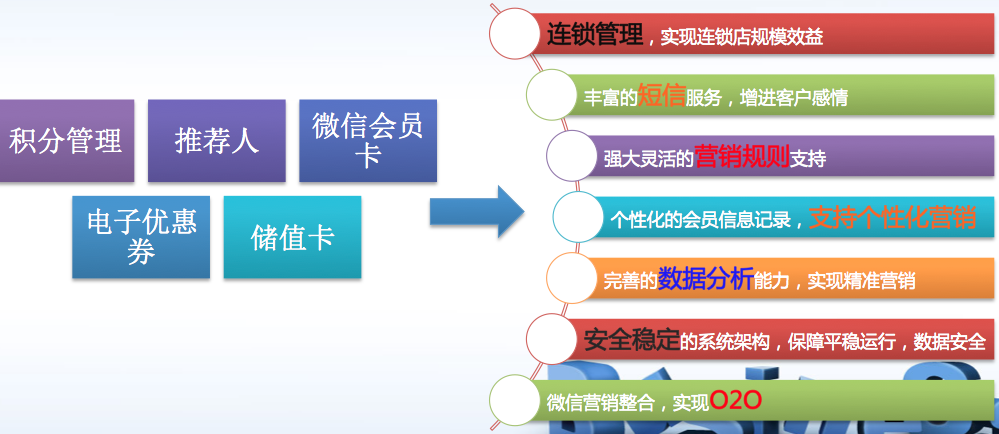 积分管理

推荐人

微信会员卡

电子优惠券

储值卡

连锁管理，实现连锁店规模效益

丰富的短信服务，增进客户感情

强大灵活的营销规则支持

个性化的会员信息记录，支持个性化营销

完善的数据分析能力，实现精准营销

安全稳定的系统架构，保障平稳运行，数据安全

微信营销整合，实现O2O